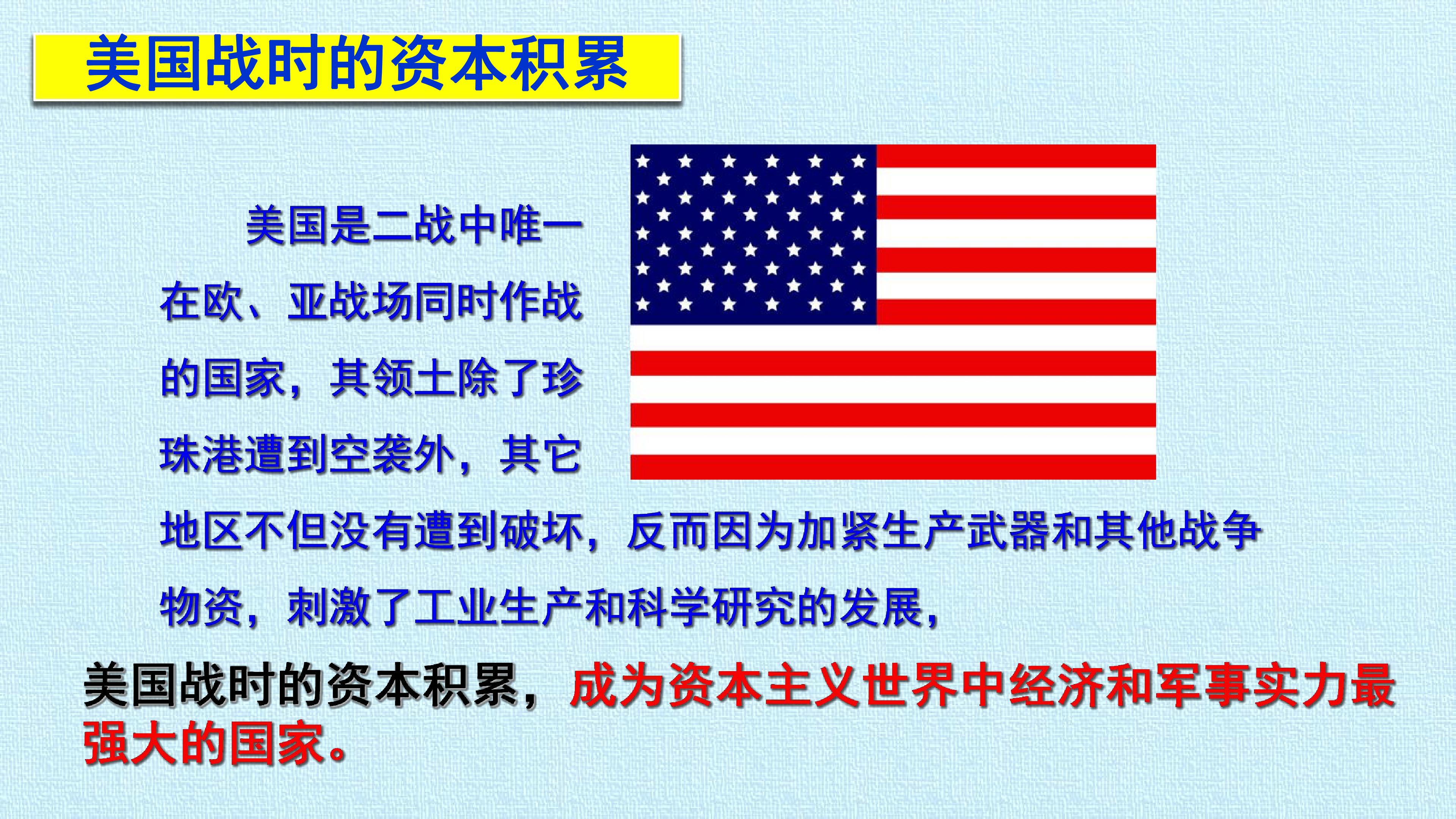 美国战时的资本积累

美国是二战中唯一在欧、亚战场同时作战的国家，其领土除了珍珠港遭到空袭外，其它地区不但没有遭到破坏，反而因为加紧生产武器和其他战争物资，刺激了工业生产和科学研究的发展，

美国战时的资本积累，成为资本主义世界中经济和军事实力最强大的国家。